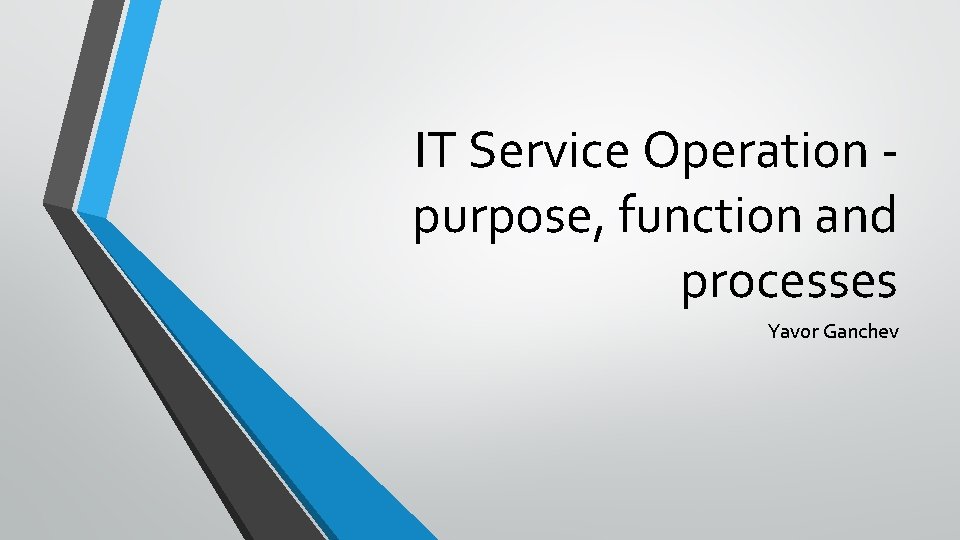 IT Service Operation - purpose, function and processes

Yavor Ganchev